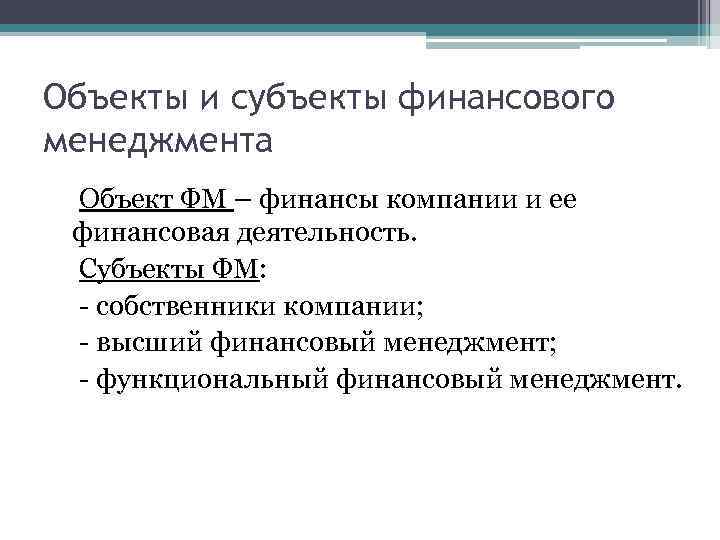 Объекты и субъекты финансового менеджмента

Объект ФМ – финансы компании и ее финансовая деятельность.

Субъекты ФМ:

- собственники компании;

- высший финансовый менеджмент;

- функциональный финансовый менеджмент.